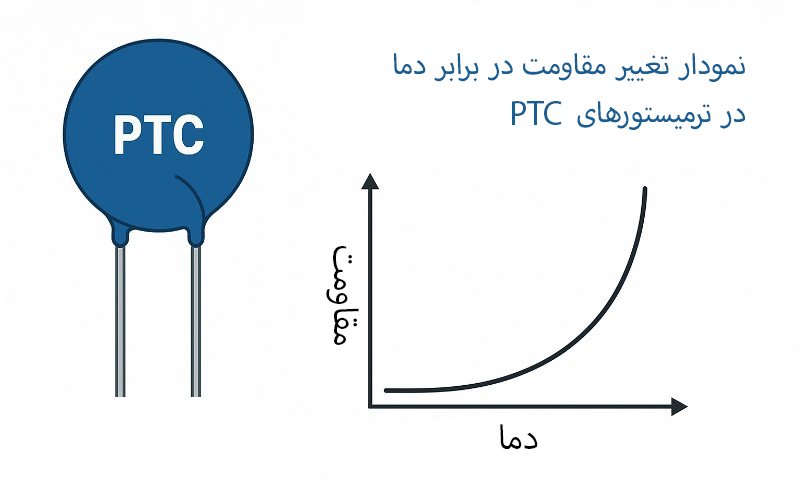 PTC

نمودار تغییر مقاومت در برابر دما
در ترمیستورهای PTC

مقاومت

دما